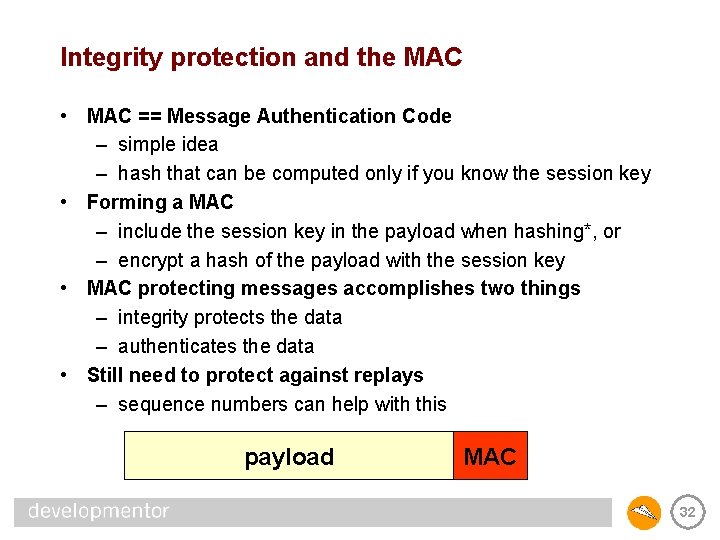 Integrity protection and the MAC

• MAC == Message Authentication Code
  – simple idea
  – hash that can be computed only if you know the session key
• Forming a MAC
  – include the session key in the payload when hashing*, or
  – encrypt a hash of the payload with the session key
• MAC protecting messages accomplishes two things
  – integrity protects the data
  – authenticates the data
• Still need to protect against replays
  – sequence numbers can help with this

payload
MAC

developmentor

32